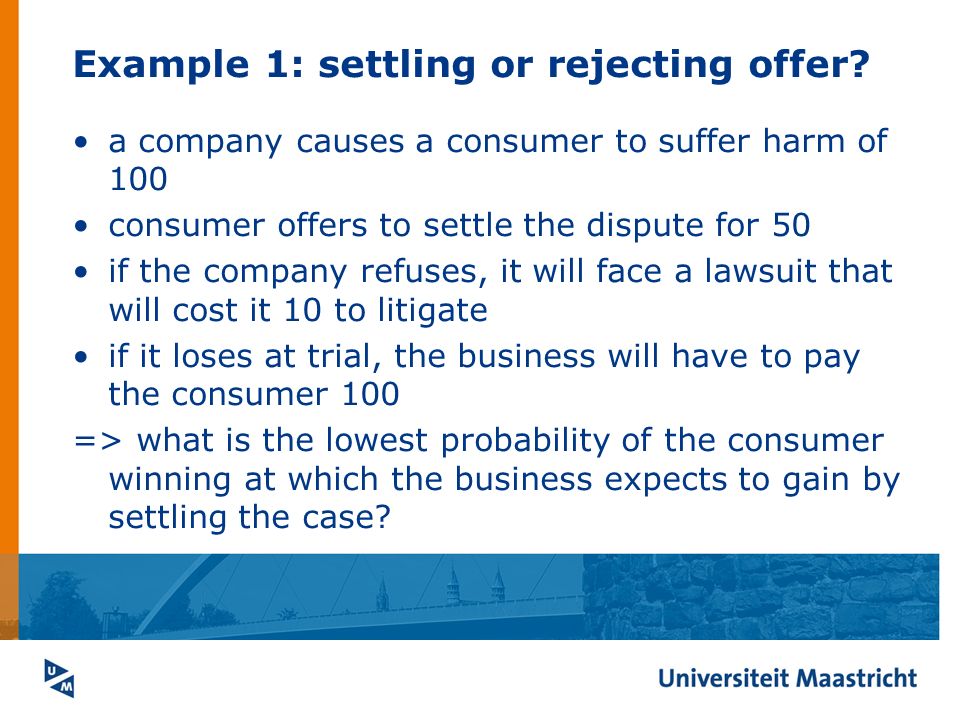 Example 1: settling or rejecting offer?

• a company causes a consumer to suffer harm of 100

• consumer offers to settle the dispute for 50

• if the company refuses, it will face a lawsuit that will cost it 10 to litigate

• if it loses at trial, the business will have to pay the consumer 100

=> what is the lowest probability of the consumer winning at which the business expects to gain by settling the case?

UM

Universiteit Maastricht